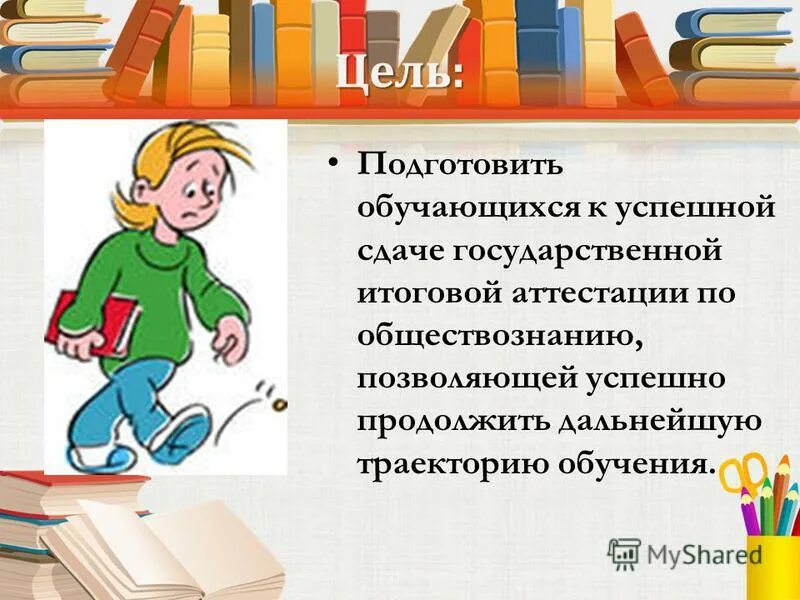 Цель:

• Подготовить обучающихся к успешной сдаче государственной итоговой аттестации по обществознанию, позволяющей успешно продолжить дальнейшую траекторию обучения.

MyShared